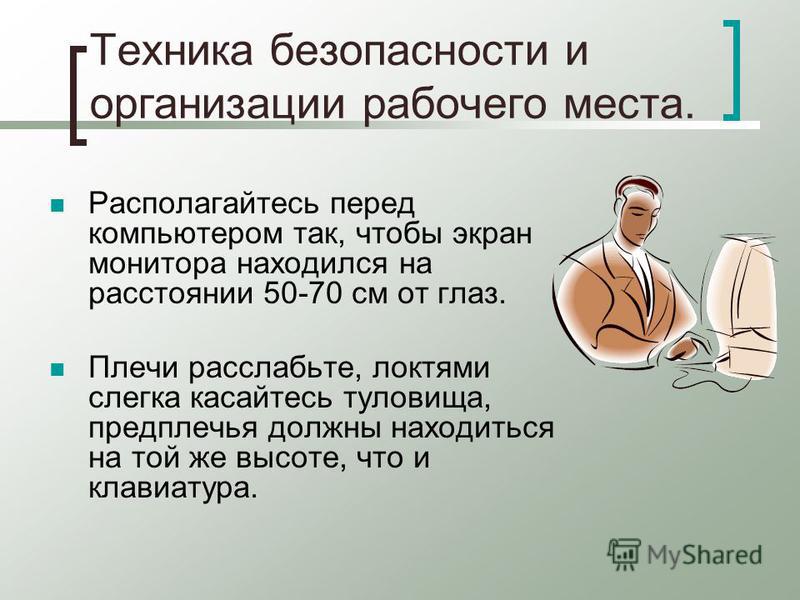 Техника безопасности и организации рабочего места.

Располагайтесь перед компьютером так, чтобы экран монитора находился на расстоянии 50-70 см от глаз.

Плечи расслабьте, локтями слегка касайтесь туловища, предплечья должны находиться на той же высоте, что и клавиатура.

MyShared